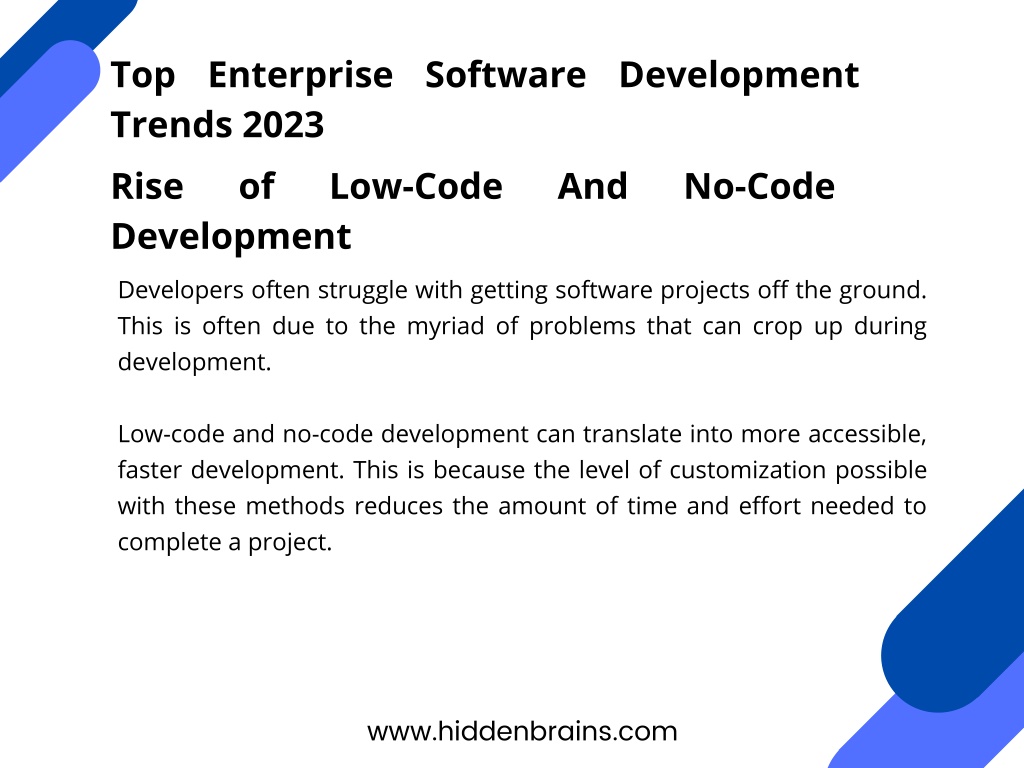 Top Enterprise Software Development Trends 2023

Rise of Low-Code And No-Code Development

Developers often struggle with getting software projects off the ground. This is often due to the myriad of problems that can crop up during development.

Low-code and no-code development can translate into more accessible, faster development. This is because the level of customization possible with these methods reduces the amount of time and effort needed to complete a project.

www.hiddenbrains.com